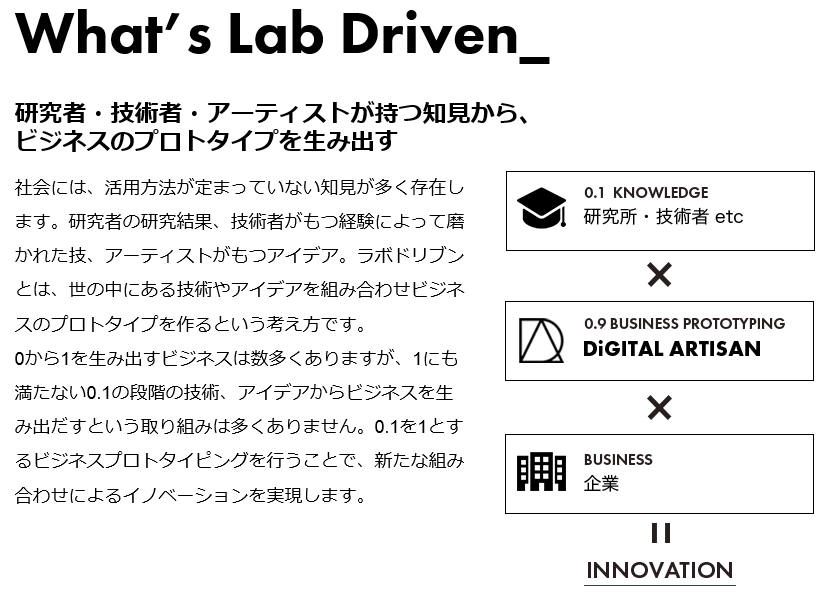 What's Lab Driven_

研究者・技術者・アーティストが持つ知見から、ビジネスのプロトタイプを生み出す

社会には、活用方法が定まっていない知見が多く存在します。研究者の研究結果、技術者がもつ経験によって磨かれた技、アーティストがもつアイデア。ラボドリブンとは、世の中にある技術やアイデアを組み合わせビジネスのプロトタイプを作るという考え方です。
0から1を生み出すビジネスは数多くありますが、1にも満たない0.1の段階の技術、アイデアからビジネスを生み出だすという取り組みは多くありません。0.1を1とするビジネスプロトタイピングを行うことで、新たな組み合わせによるイノベーションを実現します。

0.1 KNOWLEDGE
研究所・技術者 etc

×

0.9 BUSINESS PROTOTYPING
DiGITAL ARTISAN

×

BUSINESS
企業

=

INNOVATION